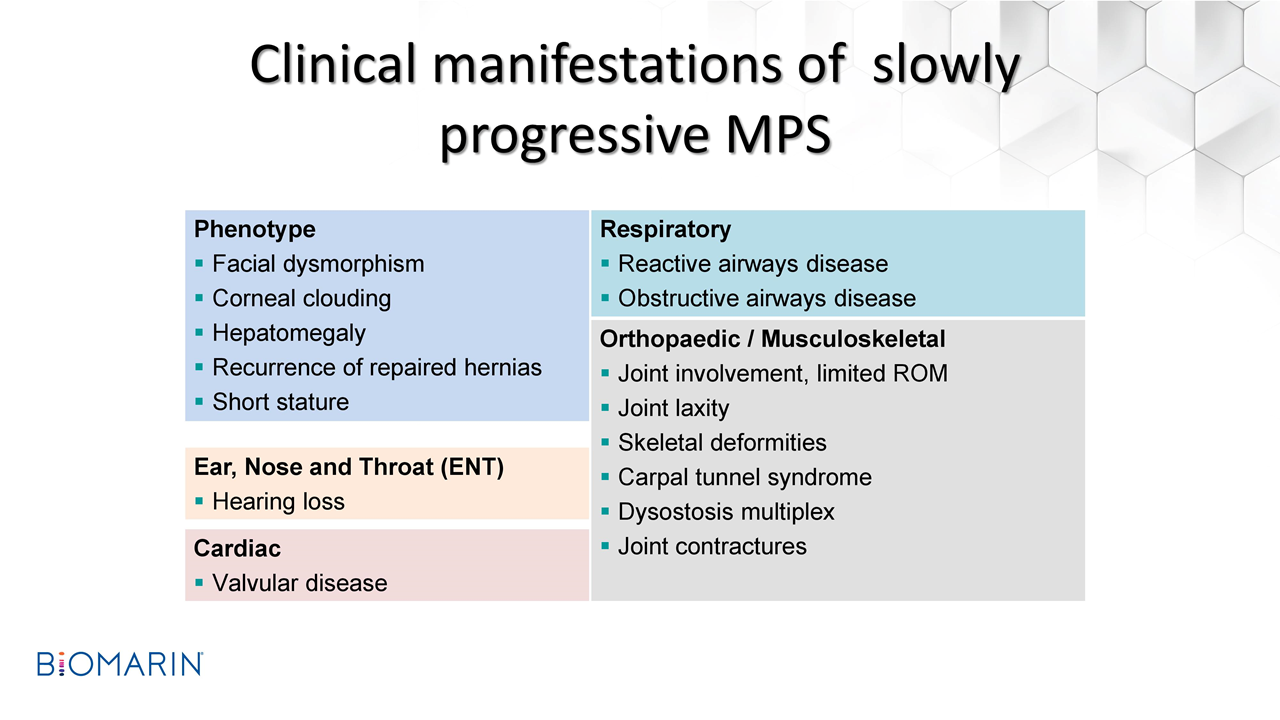 Clinical manifestations of slowly progressive MPS

Phenotype
▪ Facial dysmorphism
▪ Corneal clouding
▪ Hepatomegaly
▪ Recurrence of repaired hernias
▪ Short stature

Ear, Nose and Throat (ENT)
▪ Hearing loss

Cardiac
▪ Valvular disease

Respiratory
▪ Reactive airways disease
▪ Obstructive airways disease

Orthopaedic / Musculoskeletal
▪ Joint involvement, limited ROM
▪ Joint laxity
▪ Skeletal deformities
▪ Carpal tunnel syndrome
▪ Dysostosis multiplex
▪ Joint contractures

BIOMARIN